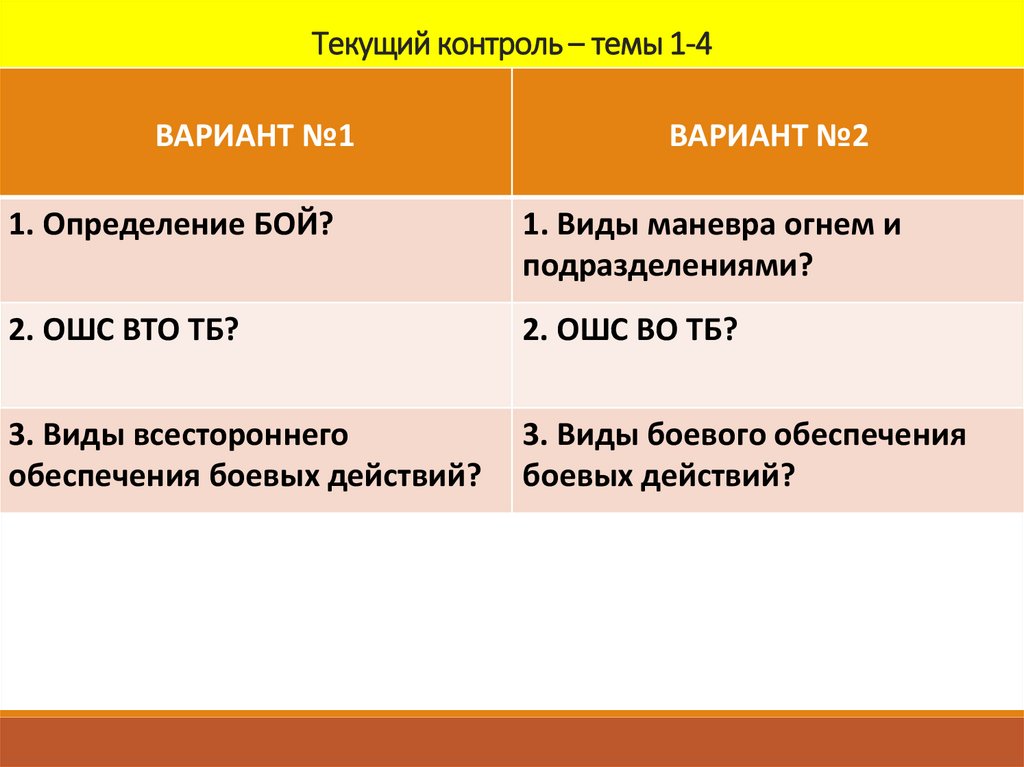 Текущий контроль – темы 1-4

| ВАРИАНТ №1 | ВАРИАНТ №2 |
|---|---|
| 1. Определение БОЙ? | 1. Виды маневра огнем и подразделениями? |
| 2. ОШС ВТО ТБ? | 2. ОШС ВО ТБ? |
| 3. Виды всестороннего обеспечения боевых действий? | 3. Виды боевого обеспечения боевых действий? |